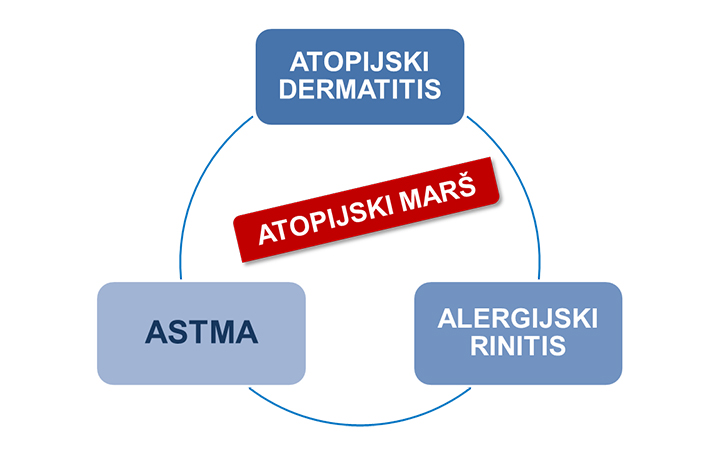 ATOPIJSKI DERMATITIS

ATOPIJSKI MARŠ

ASTMA

ALERGIJSKI RINITIS